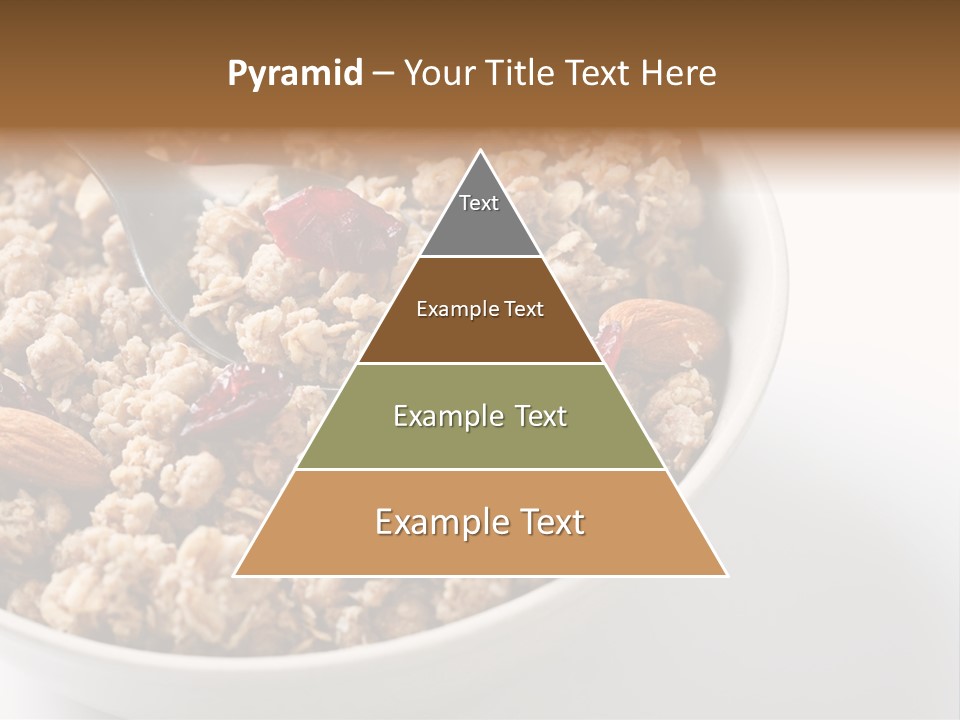 Pyramid – Your Title Text Here

Text

Example Text

Example Text

Example Text